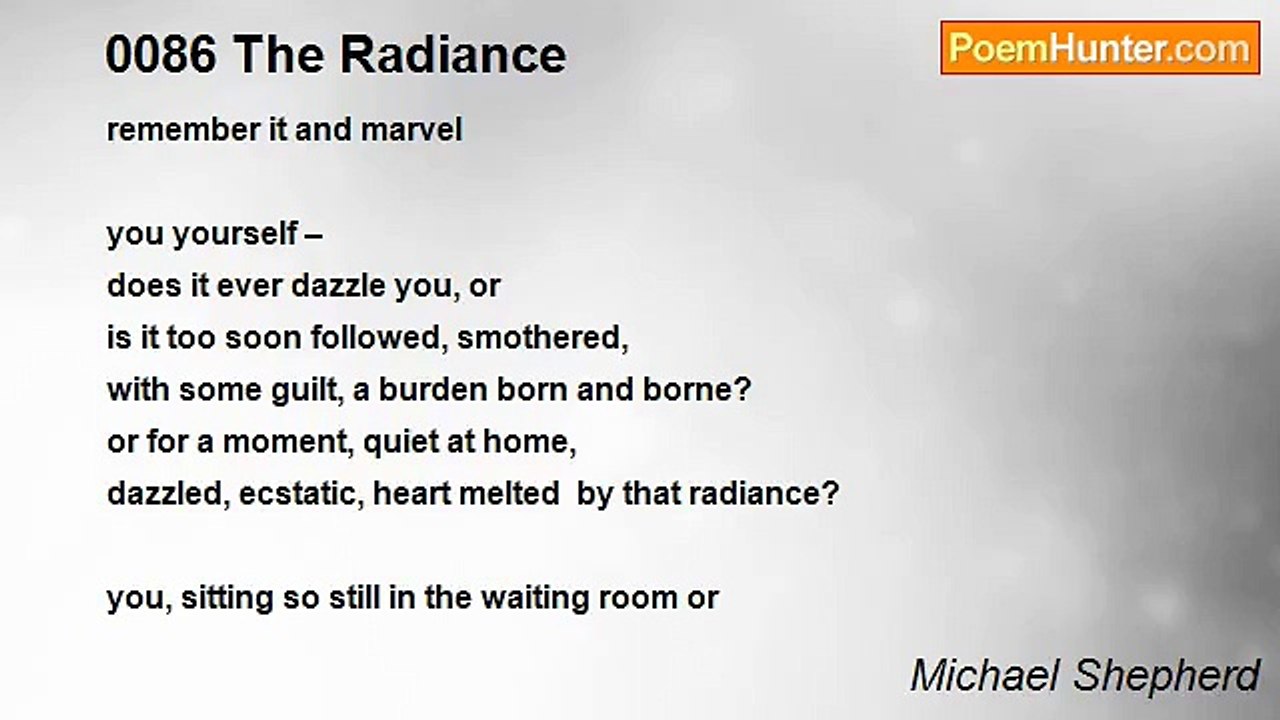 0086 The Radiance

PoemHunter.com

remember it and marvel

you yourself –
does it ever dazzle you, or
is it too soon followed, smothered,
with some guilt, a burden born and borne?
or for a moment, quiet at home,
dazzled, ecstatic, heart melted by that radiance?

you, sitting so still in the waiting room or

Michael Shepherd